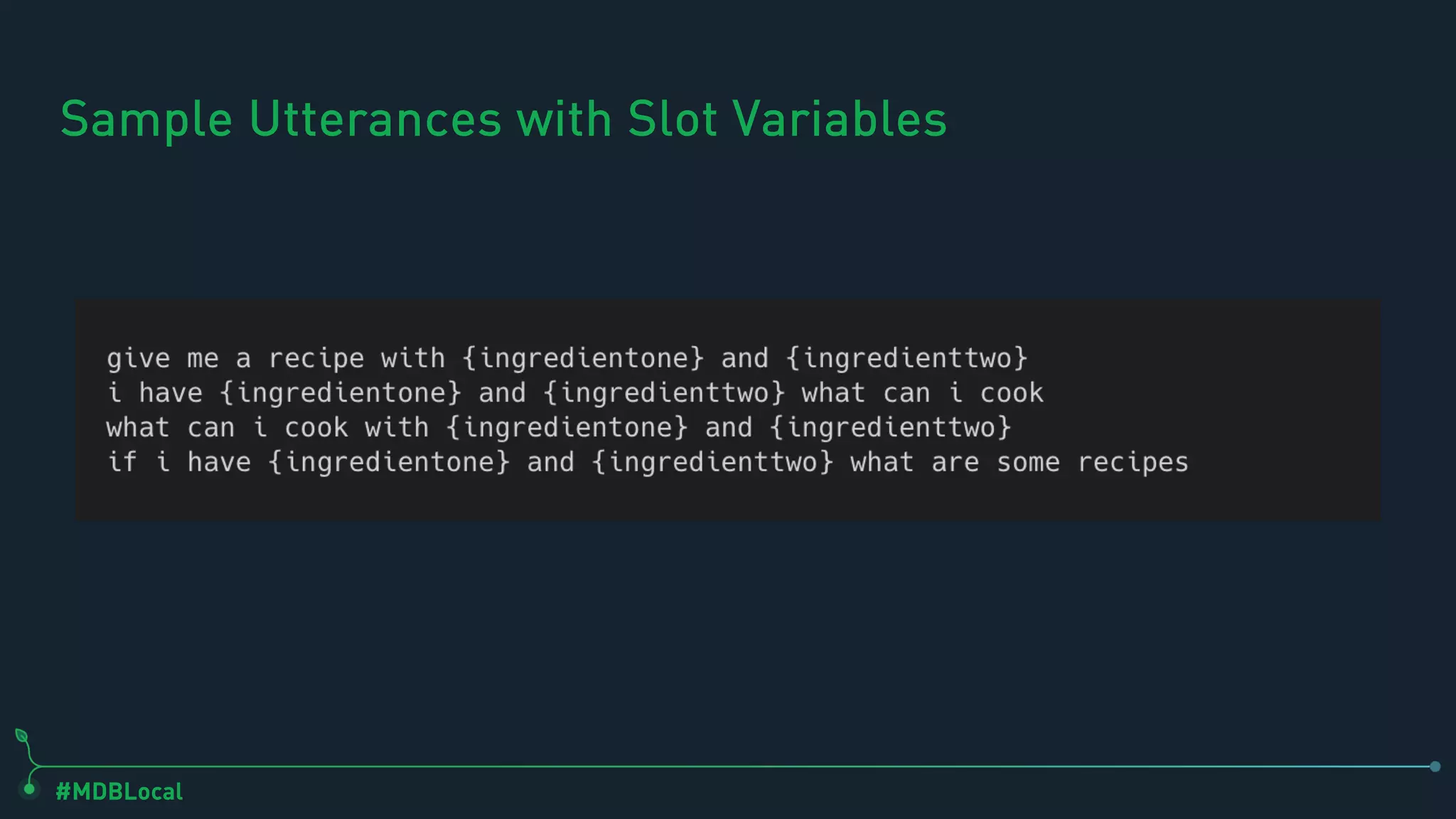 Sample Utterances with Slot Variables

give me a recipe with {ingredientone} and {ingredienttwo}
i have {ingredientone} and {ingredienttwo} what can i cook
what can i cook with {ingredientone} and {ingredienttwo}
if i have {ingredientone} and {ingredienttwo} what are some recipes

#MDBLocal